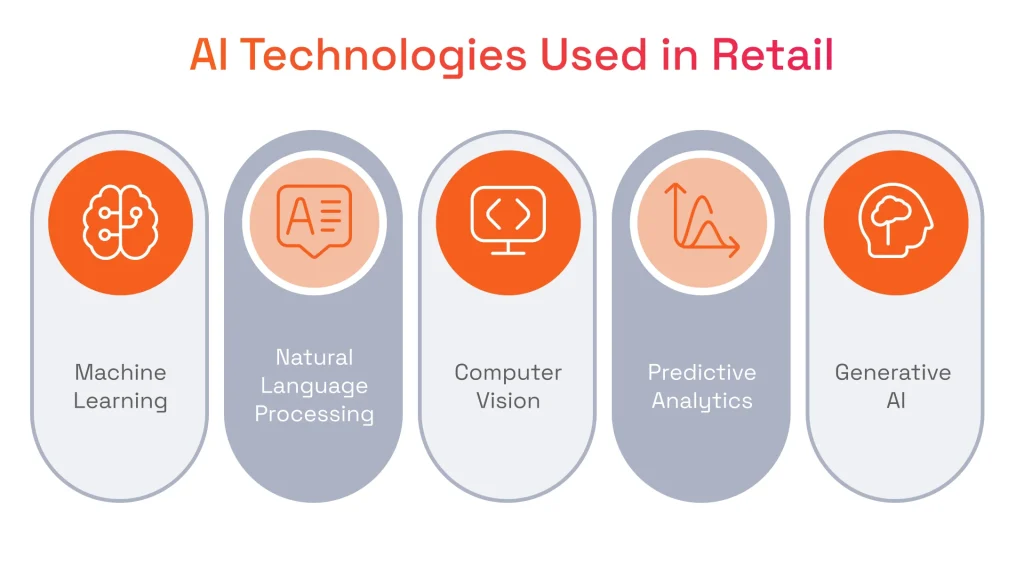 AI Technologies Used in Retail

Machine Learning

Natural Language Processing

Computer Vision

Predictive Analytics

Generative AI